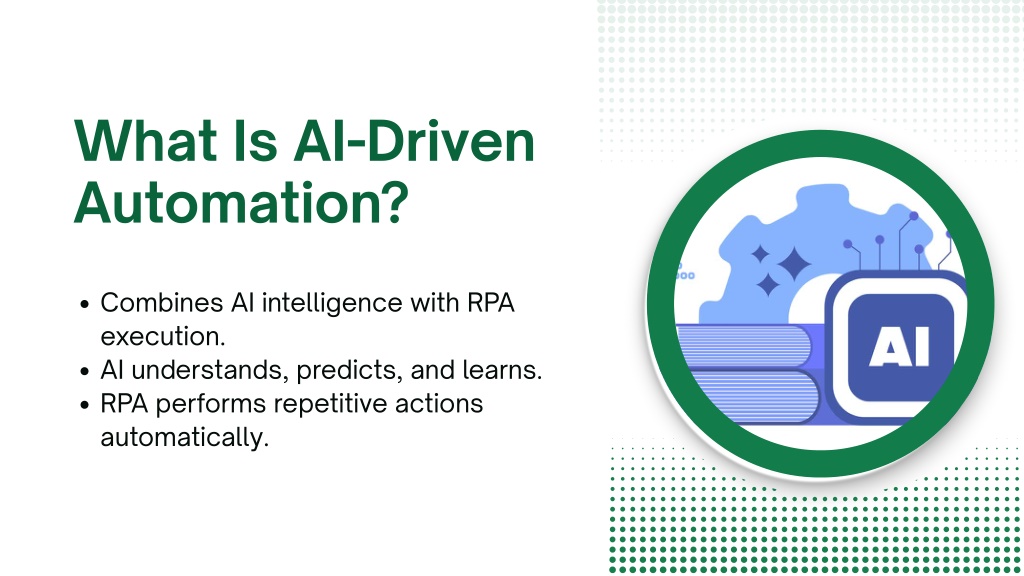 What Is AI-Driven Automation?

• Combines AI intelligence with RPA execution.
• AI understands, predicts, and learns.
• RPA performs repetitive actions automatically.

AI